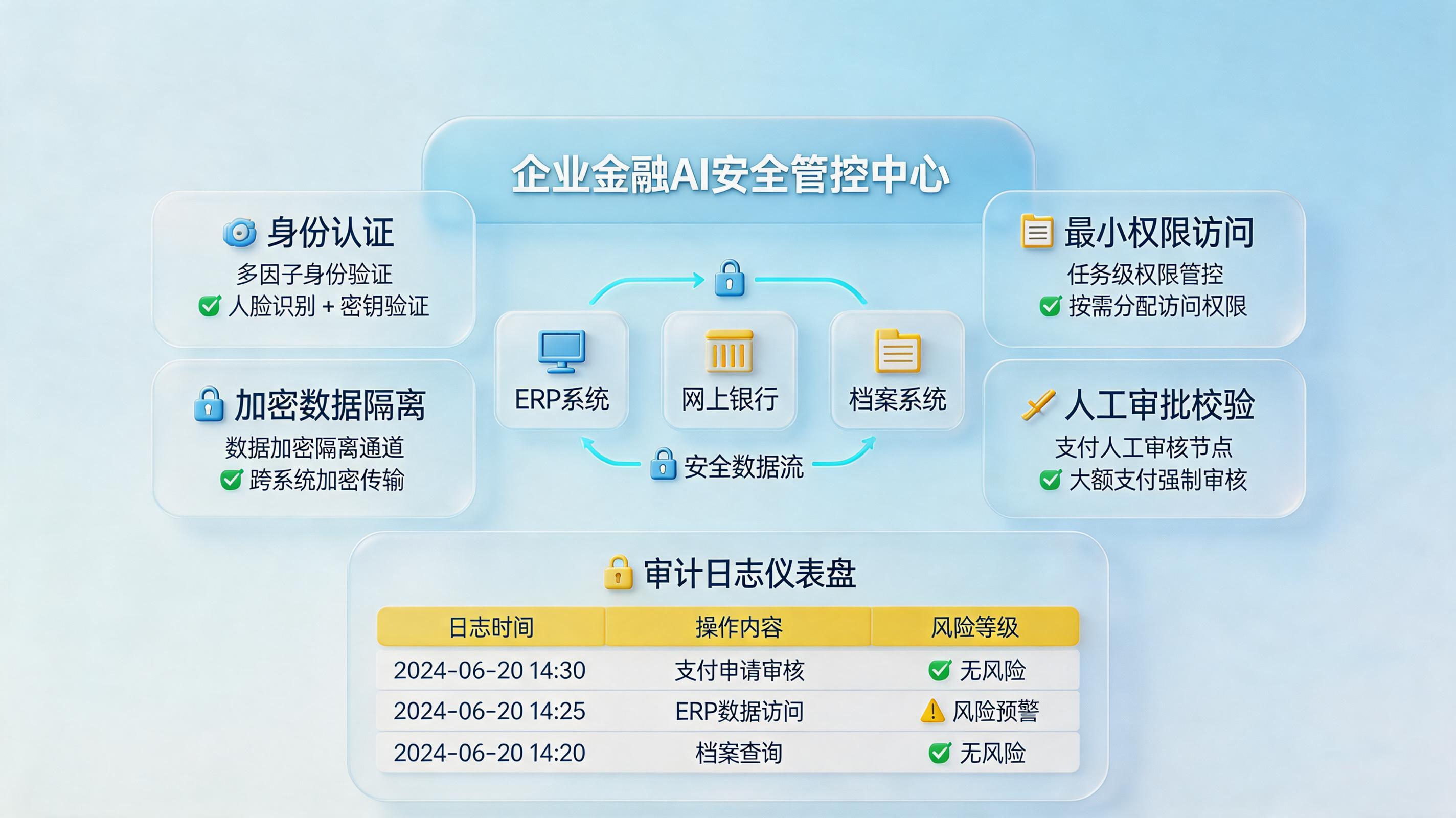 企业金融AI安全管控中心

身份认证
多因子身份验证
人脸识别 + 密钥验证

加密数据隔离
数据加密隔离通道
跨系统加密传输

ERP系统
网上银行
档案系统
安全数据流

最小权限访问
任务级权限管控
按需分配访问权限

人工审批校验
支付人工审核节点
大额支付强制审核

审计日志仪表盘

| 日志时间 | 操作内容 | 风险等级 |
|---|---|---|
| 2024-06-20 14:30 | 支付申请审核 | 无风险 |
| 2024-06-20 14:25 | ERP数据访问 | 风险预警 |
| 2024-06-20 14:20 | 档案查询 | 无风险 |